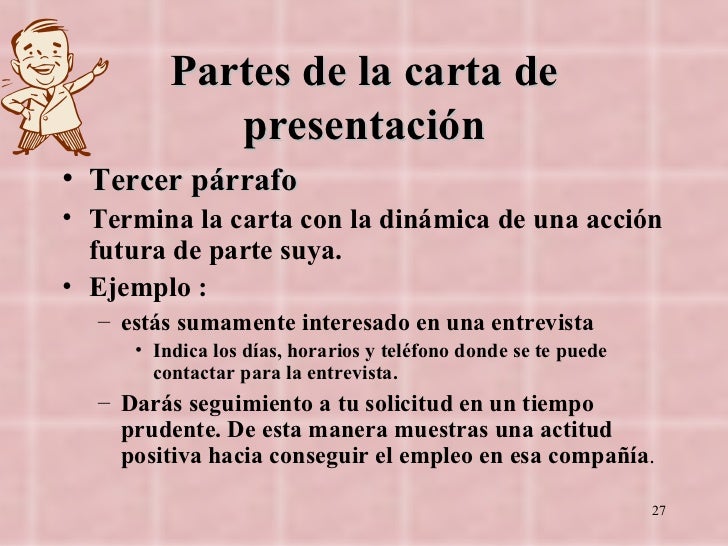 Partes de la carta de presentación

• Tercer párrafo
• Termina la carta con la dinámica de una acción futura de parte suya.
• Ejemplo :
– estás sumamente interesado en una entrevista
• Indica los días, horarios y teléfono donde se te puede contactar para la entrevista.
– Darás seguimiento a tu solicitud en un tiempo prudente. De esta manera muestras una actitud positiva hacia conseguir el empleo en esa compañía.

27